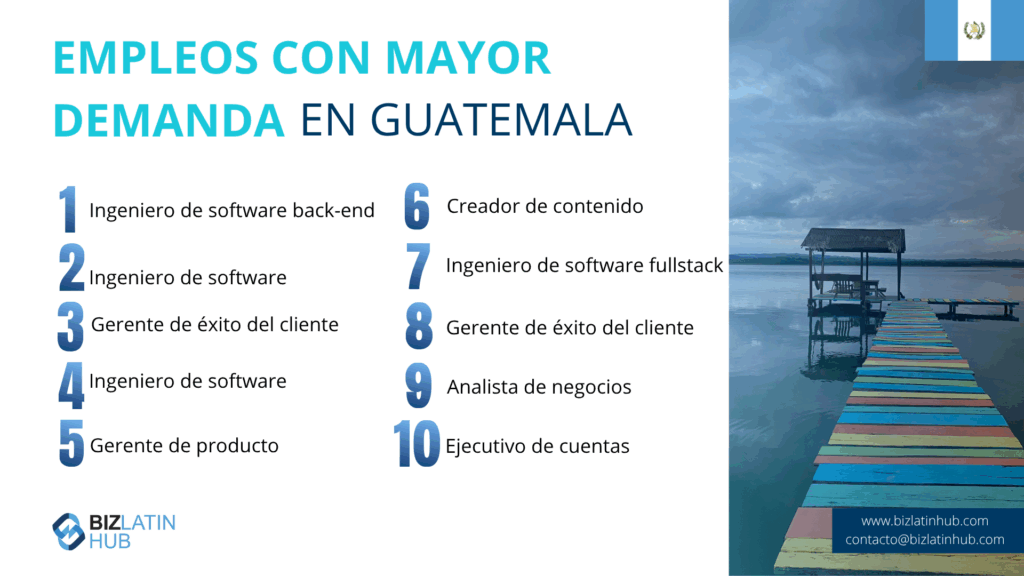 EMPLEOS CON MAYOR DEMANDA EN GUATEMALA

1 Ingeniero de software back-end
2 Ingeniero de software
3 Gerente de éxito del cliente
4 Ingeniero de software
5 Gerente de producto

6 Creador de contenido
7 Ingeniero de software fullstack
8 Gerente de éxito del cliente
9 Analista de negocios
10 Ejecutivo de cuentas

BIZ LATIN HUB

www.bizlatinhub.com
contacto@bizlatinhub.com